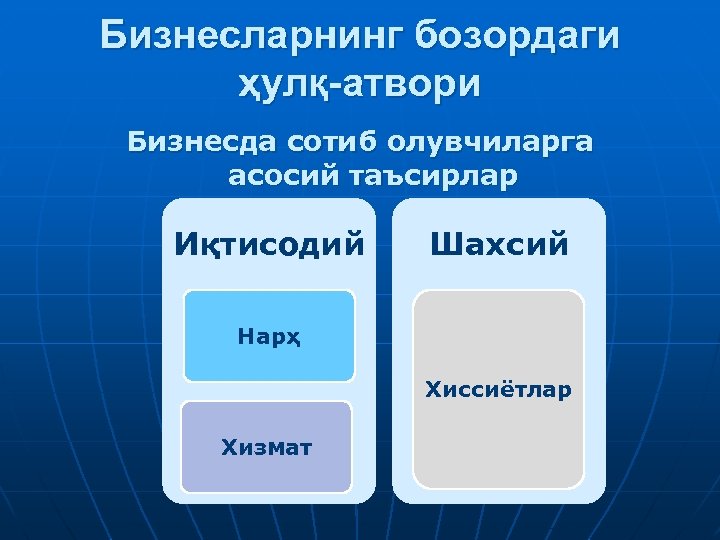 Бизнесларнинг бозордаги ҳулқ-атвори

Бизнесда сотиб олувчиларга асосий таъсирлар

Иқтисодий

Нарҳ

Хизмат

Шахсий

Хиссиётлар